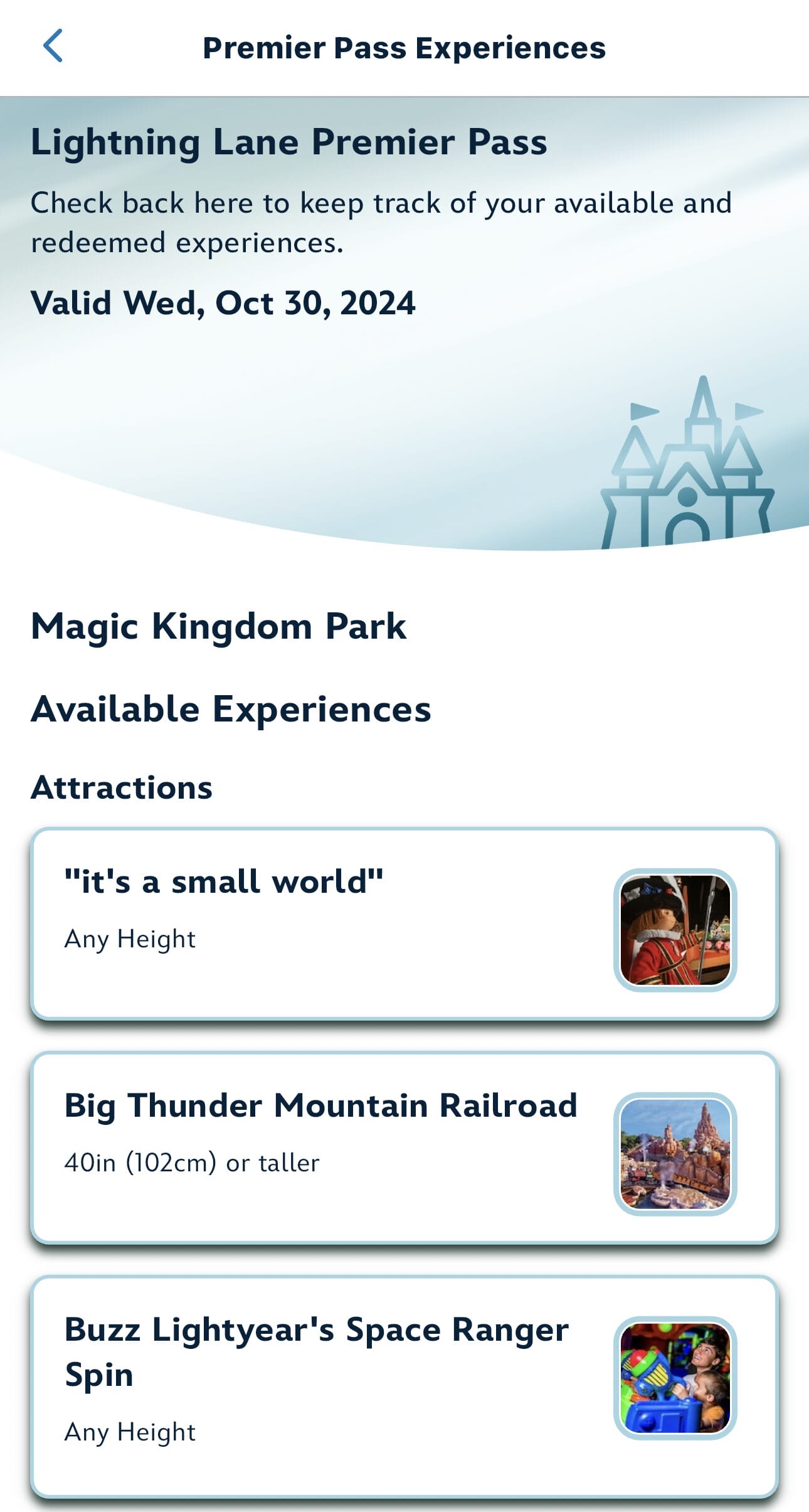 Premier Pass Experiences

Lightning Lane Premier Pass

Check back here to keep track of your available and redeemed experiences.

Valid Wed, Oct 30, 2024

Magic Kingdom Park

Available Experiences

Attractions

"it's a small world"

Any Height

Big Thunder Mountain Railroad

40in (102cm) or taller

Buzz Lightyear's Space Ranger Spin

Any Height